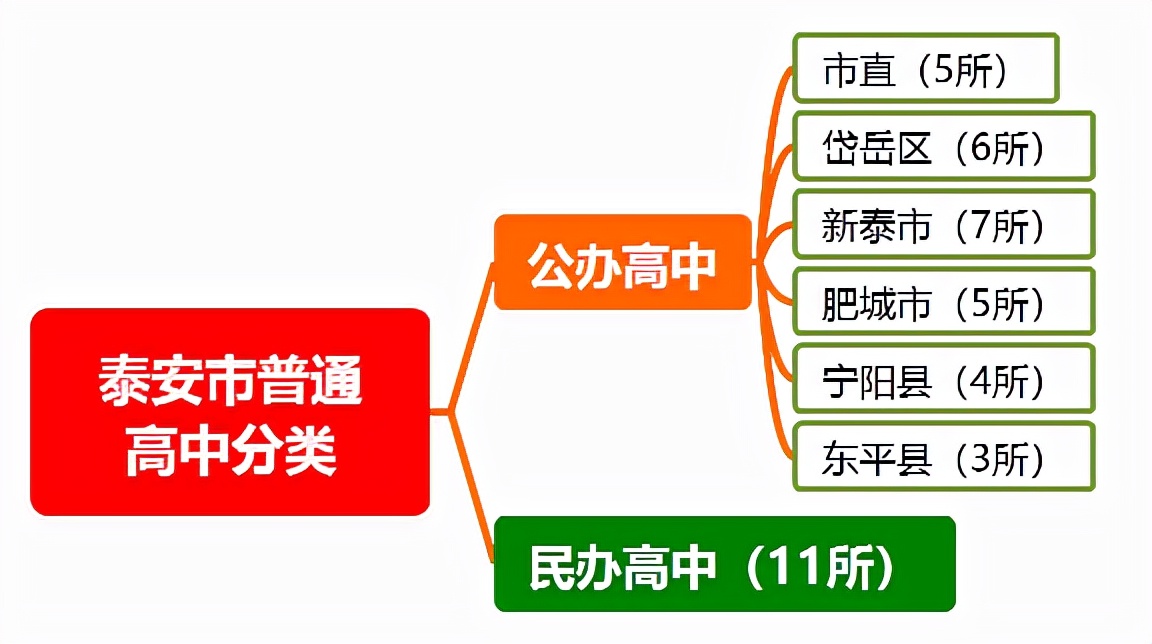 泰安市普通高中分类

公办高中

市直（5所）

岱岳区（6所）

新泰市（7所）

肥城市（5所）

宁阳县（4所）

东平县（3所）

民办高中（11所）